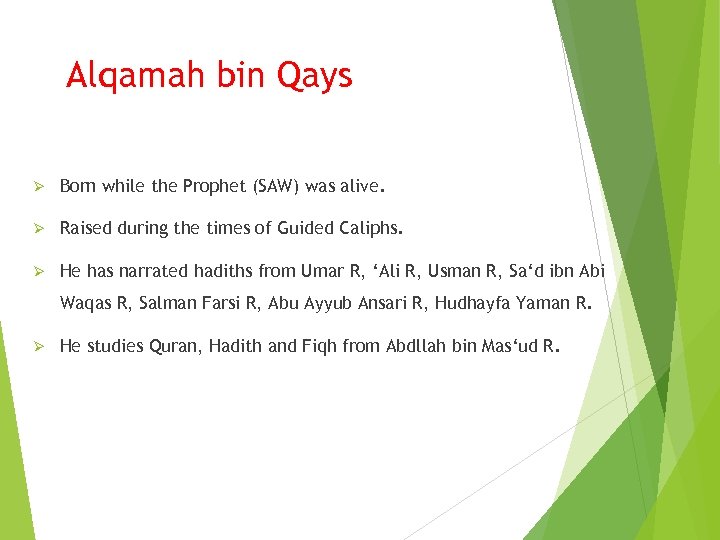 Alqamah bin Qays

➢ Born while the Prophet (SAW) was alive.

➢ Raised during the times of Guided Caliphs.

➢ He has narrated hadiths from Umar R, ‘Ali R, Usman R, Sa‘d ibn Abi Waqas R, Salman Farsi R, Abu Ayyub Ansari R, Hudhayfa Yaman R.

➢ He studies Quran, Hadith and Fiqh from Abdllah bin Mas‘ud R.